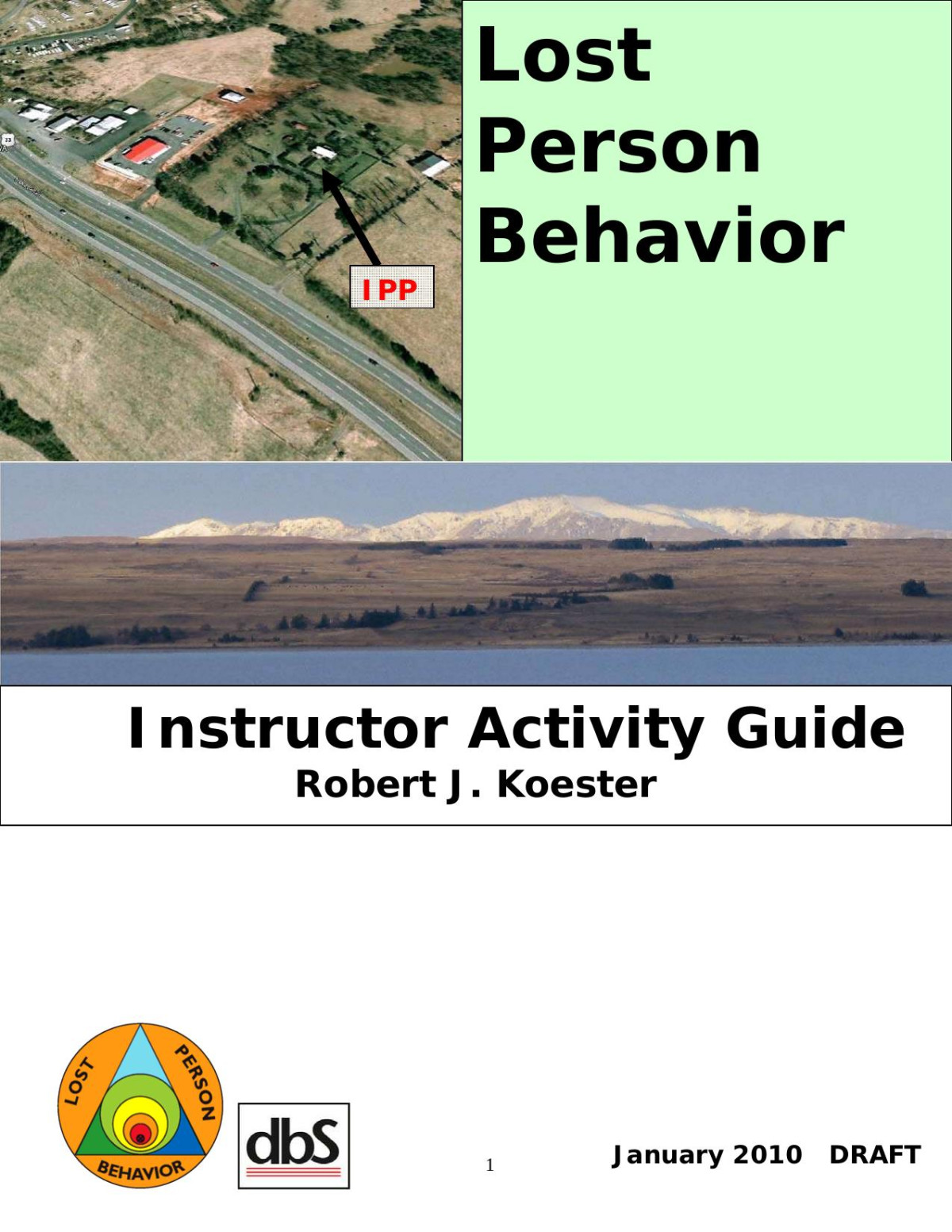 IPP

Lost Person Behavior

Instructor Activity Guide
Robert J. Koester

LOST PERSON BEHAVIOR

dbS

1

January 2010 DRAFT